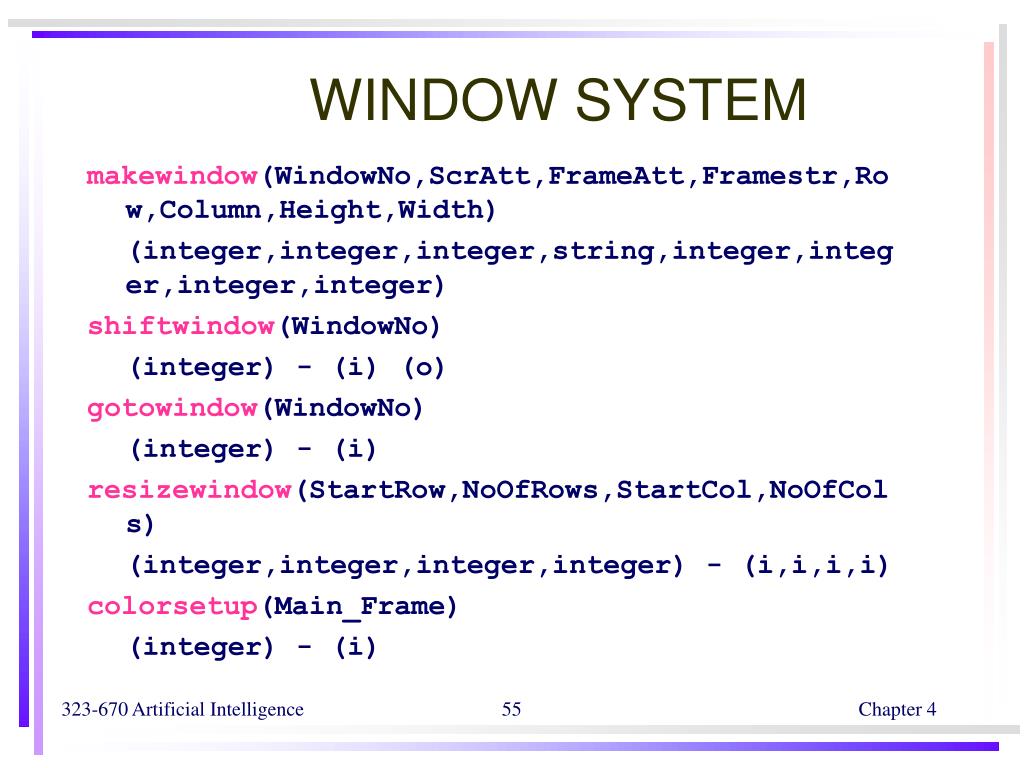 WINDOW SYSTEM

makewindow(WindowNo,ScrAtt,FrameAtt,Framestr,Row,Column,Height,Width)

(integer,integer,integer,string,integer,integer,integer,integer)

shiftwindow(WindowNo)

(integer) - (i) (o)

gotowindow(WindowNo)

(integer) - (i)

resizewindow(StartRow,NoOfRows,StartCol,NoOfCols)

(integer,integer,integer,integer) - (i,i,i,i)

colorsetup(Main_Frame)

(integer) - (i)

323-670 Artificial Intelligence 55 Chapter 4